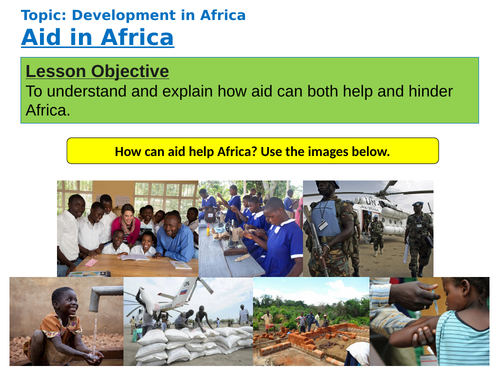 Topic: Development in Africa
Aid in Africa

Lesson Objective
To understand and explain how aid can both help and hinder Africa.

How can aid help Africa? Use the images below.

UN

UN